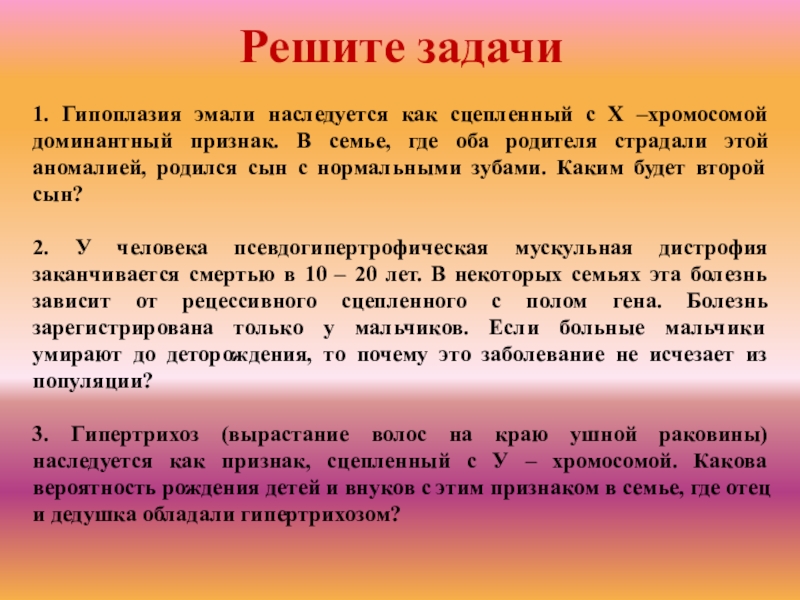 Решите задачи

1. Гипоплазия эмали наследуется как сцепленный с Х –хромосомой доминантный признак. В семье, где оба родителя страдали этой аномалией, родился сын с нормальными зубами. Каким будет второй сын?

2. У человека псевдогипертрофическая мускульная дистрофия заканчивается смертью в 10 – 20 лет. В некоторых семьях эта болезнь зависит от рецессивного сцепленного с полом гена. Болезнь зарегистрирована только у мальчиков. Если больные мальчики умирают до деторождения, то почему это заболевание не исчезает из популяции?

3. Гипертрихоз (вырастание волос на краю ушной раковины) наследуется как признак, сцепленный с У – хромосомой. Какова вероятность рождения детей и внуков с этим признаком в семье, где отец и дедушка обладали гипертрихозом?